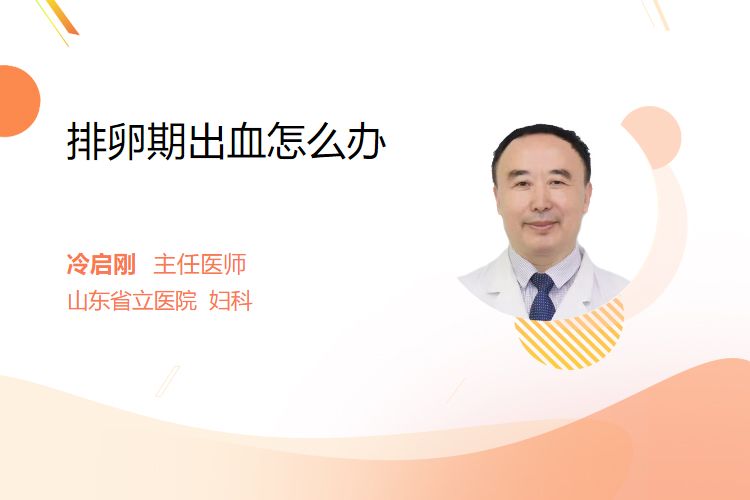 排卵期出血怎么办

冷启刚 主任医师
山东省立医院 妇科